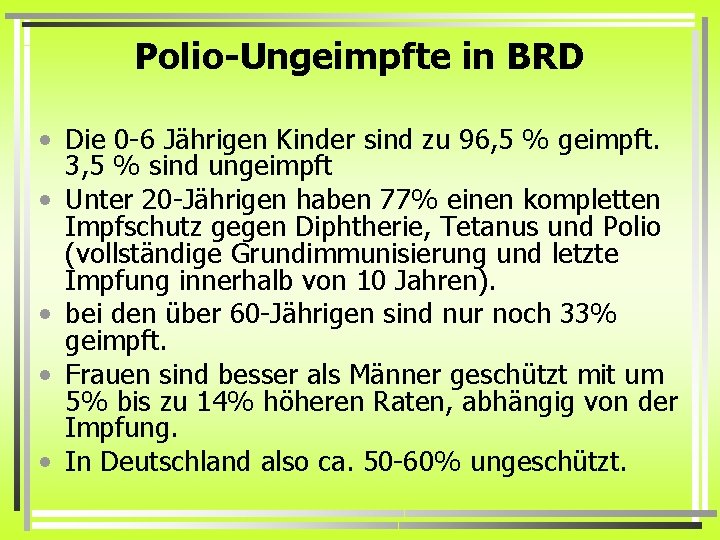 Polio-Ungeimpfte in BRD

• Die 0-6 Jährigen Kinder sind zu 96,5 % geimpft. 3,5 % sind ungeimpft

• Unter 20-Jährigen haben 77% einen kompletten Impfschutz gegen Diphtherie, Tetanus und Polio (vollständige Grundimmunisierung und letzte Impfung innerhalb von 10 Jahren).

• bei den über 60-Jährigen sind nur noch 33% geimpft.

• Frauen sind besser als Männer geschützt mit um 5% bis zu 14% höheren Raten, abhängig von der Impfung.

• In Deutschland also ca. 50-60% ungeschützt.